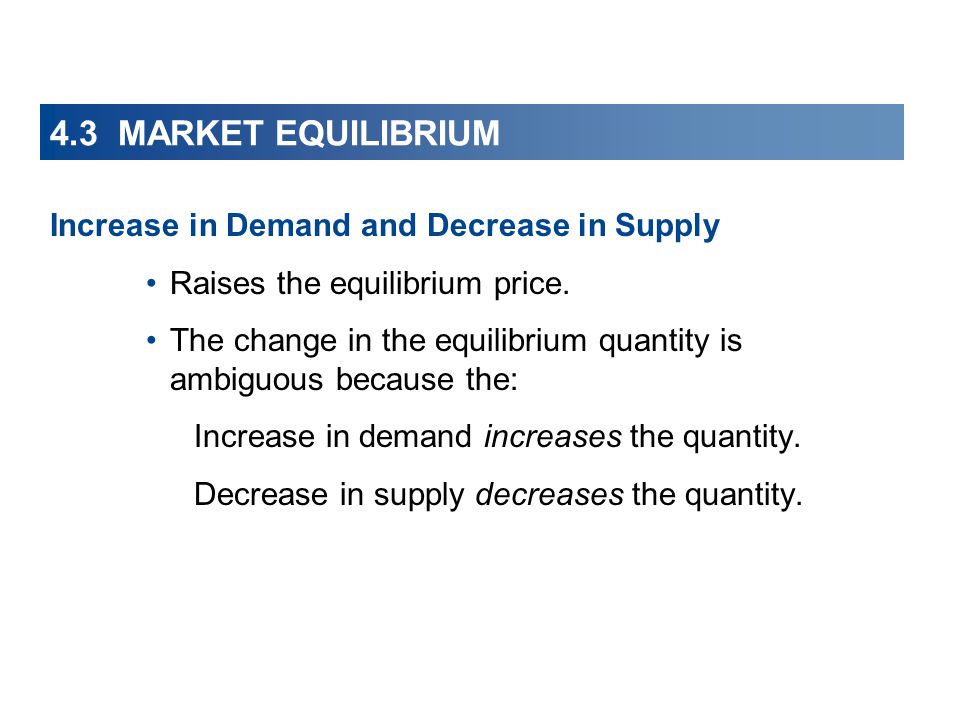 4.3 MARKET EQUILIBRIUM

Increase in Demand and Decrease in Supply

• Raises the equilibrium price.

• The change in the equilibrium quantity is ambiguous because the:

Increase in demand increases the quantity.

Decrease in supply decreases the quantity.